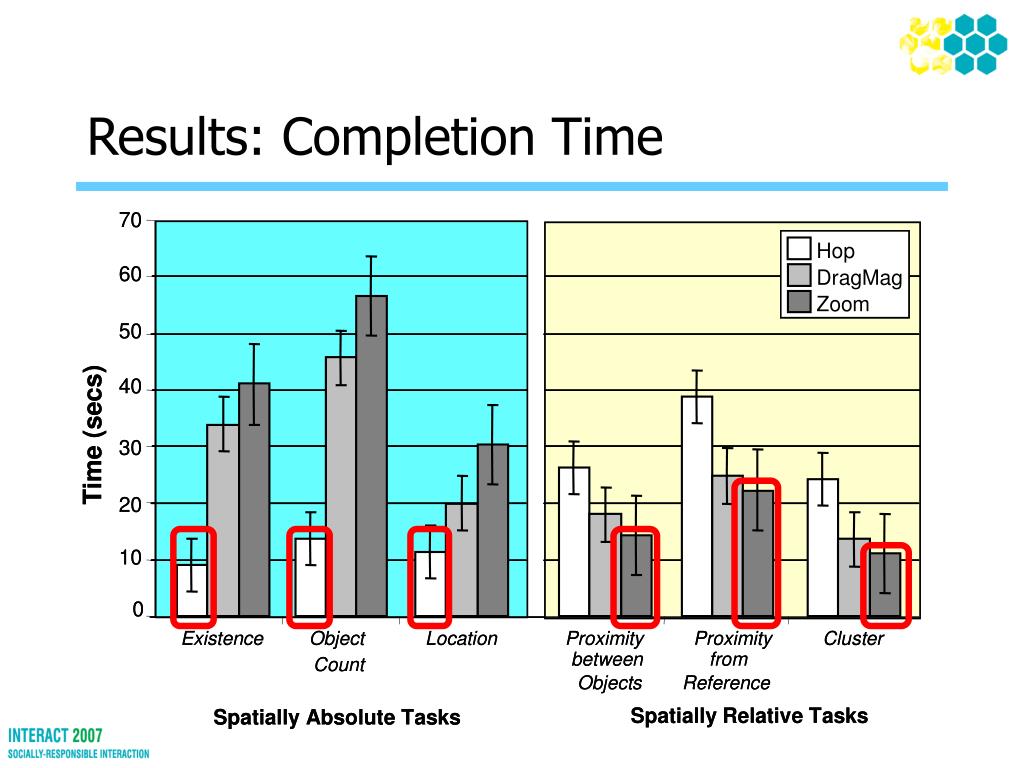 Results: Completion Time

Time (secs)

70
60
50
40
30
20
10
0

Hop
DragMag
Zoom

Existence
Object Count
Location
Proximity between Objects
Proximity from Reference
Cluster

Spatially Absolute Tasks
Spatially Relative Tasks

INTERACT 2007
SOCIALLY-RESPONSIBLE INTERACTION